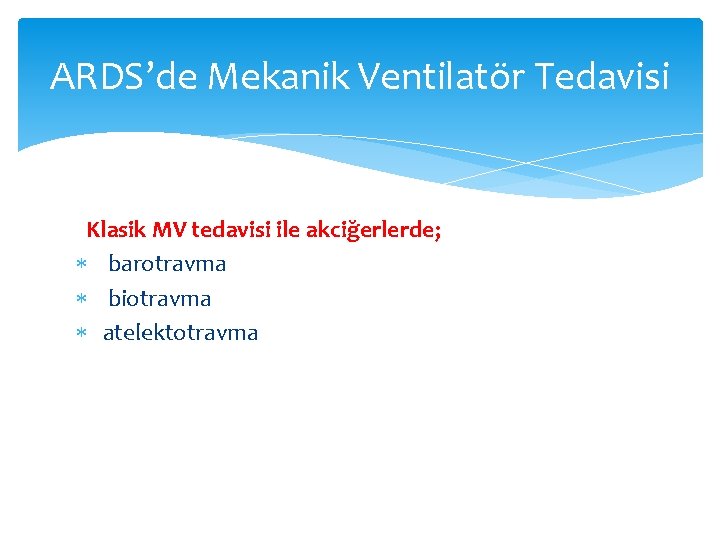 ARDS'de Mekanik Ventilatör Tedavisi

Klasik MV tedavisi ile akciğerlerde;

* barotravma
* biotravma
* atelektotravma